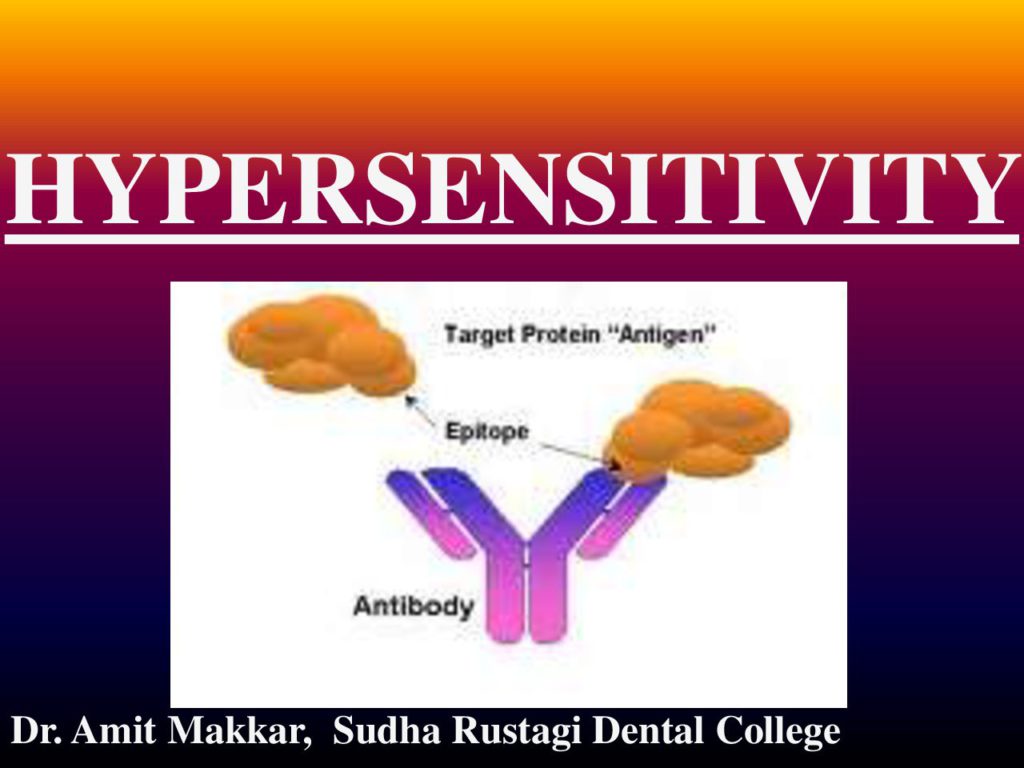 HYPERSENSITIVITY

Target Protein "Antigen"

Epitope

Antibody

Dr. Amit Makkar, Sudha Rustagi Dental College